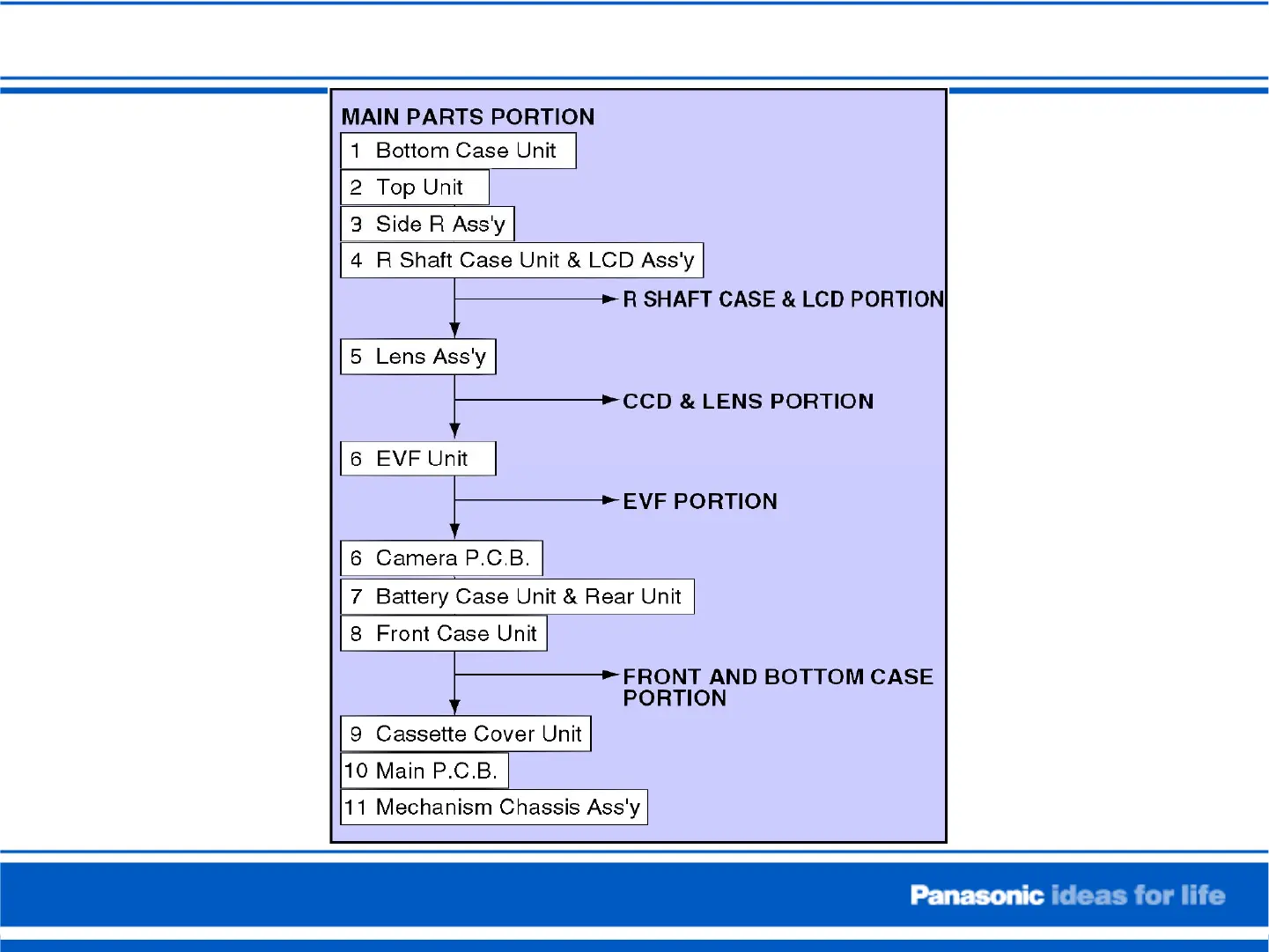 MAIN PARTS PORTION

1 Bottom Case Unit

2 Top Unit

3 Side R Ass'y

4 R Shaft Case Unit & LCD Ass'y

R SHAFT CASE & LCD PORTION

5 Lens Ass'y

CCD & LENS PORTION

6 EVF Unit

EVF PORTION

6 Camera P.C.B.

7 Battery Case Unit & Rear Unit

8 Front Case Unit

FRONT AND BOTTOM CASE PORTION

9 Cassette Cover Unit

10 Main P.C.B.

11 Mechanism Chassis Ass'y

Panasonic ideas for life